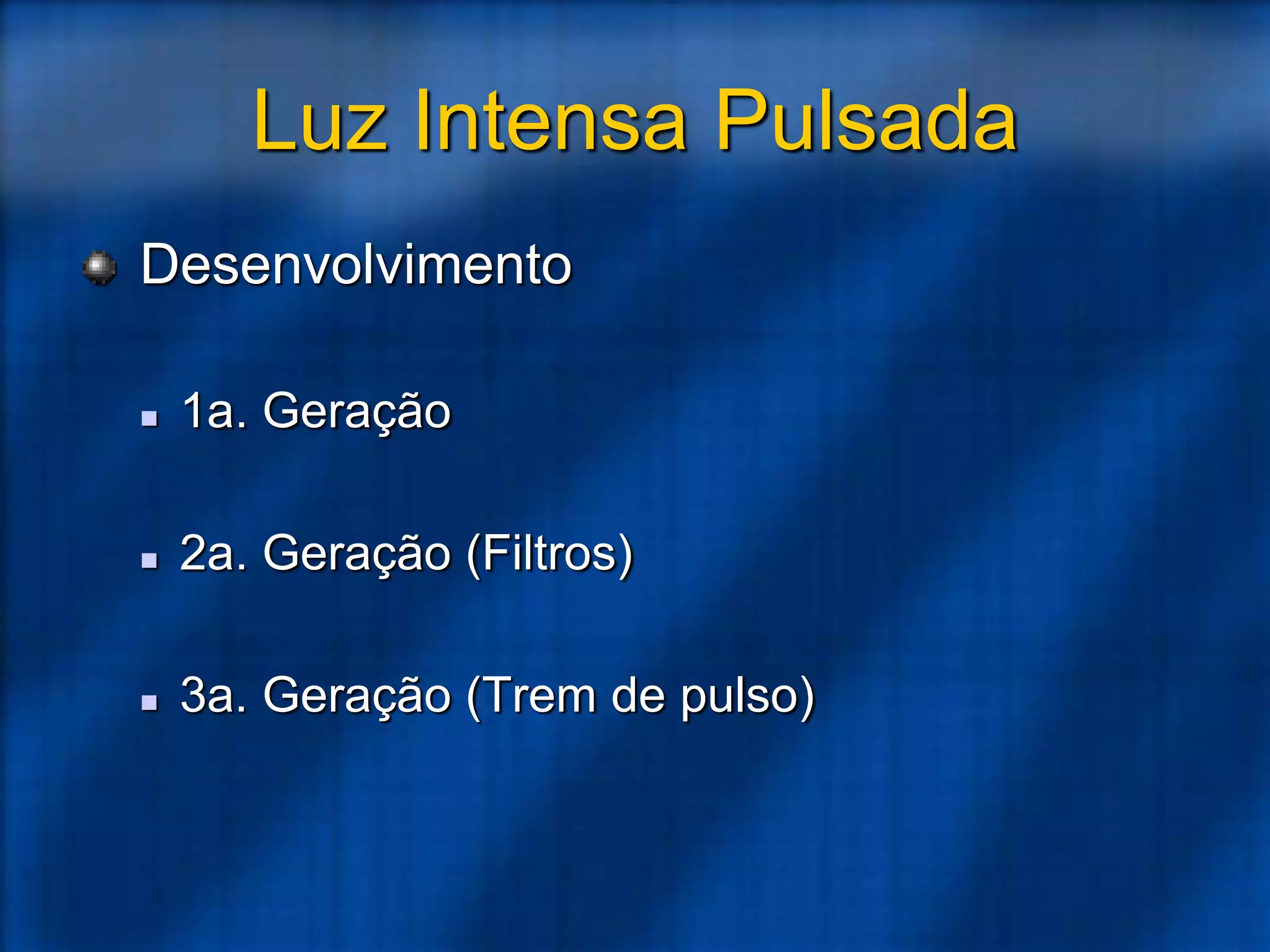 Luz Intensa Pulsada

Desenvolvimento

1a. Geração

2a. Geração (Filtros)

3a. Geração (Trem de pulso)